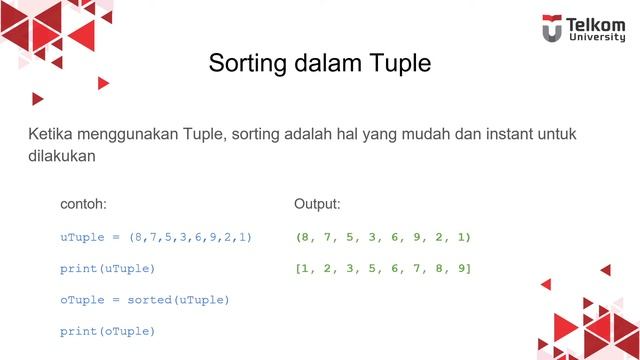 Telkom University

Sorting dalam Tuple

Ketika menggunakan Tuple, sorting adalah hal yang mudah dan instant untuk dilakukan

contoh:

uTuple = (8,7,5,3,6,9,2,1)

print(uTuple)

oTuple = sorted(uTuple)

print(oTuple)

Output:

(8, 7, 5, 3, 6, 9, 2, 1)

[1, 2, 3, 5, 6, 7, 8, 9]